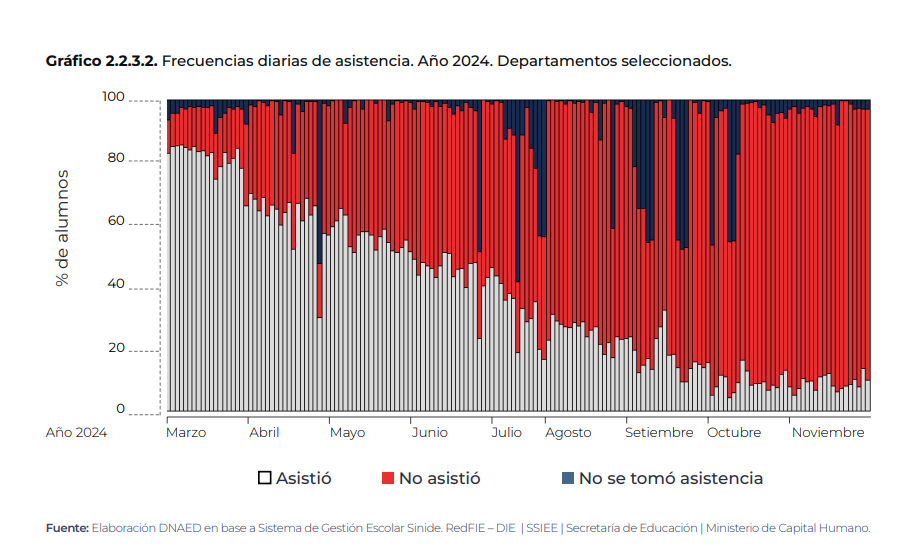 **Gráfico 2.2.3.2.** Frecuencias diarias de asistencia. Año 2024. Departamentos seleccionados.

% de alumnos

100
80
60
40
20
0

Año 2024
Marzo
Abril
Mayo
Junio
Julio
Agosto
Setiembre
Octubre
Noviembre

Asistió
No asistió
No se tomó asistencia

**Fuente:** Elaboración DNAED en base a Sistema de Gestión Escolar Sinide. RedFIE – DIE | SSIEE | Secretaría de Educación | Ministerio de Capital Humano.